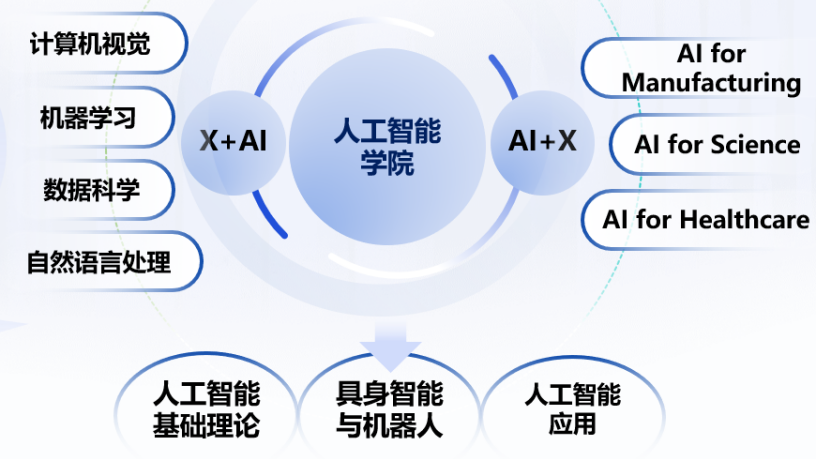 计算机视觉

机器学习

数据科学

自然语言处理

X+AI

人工智能学院

AI+X

AI for Manufacturing

AI for Science

AI for Healthcare

人工智能基础理论

具身智能与机器人

人工智能应用